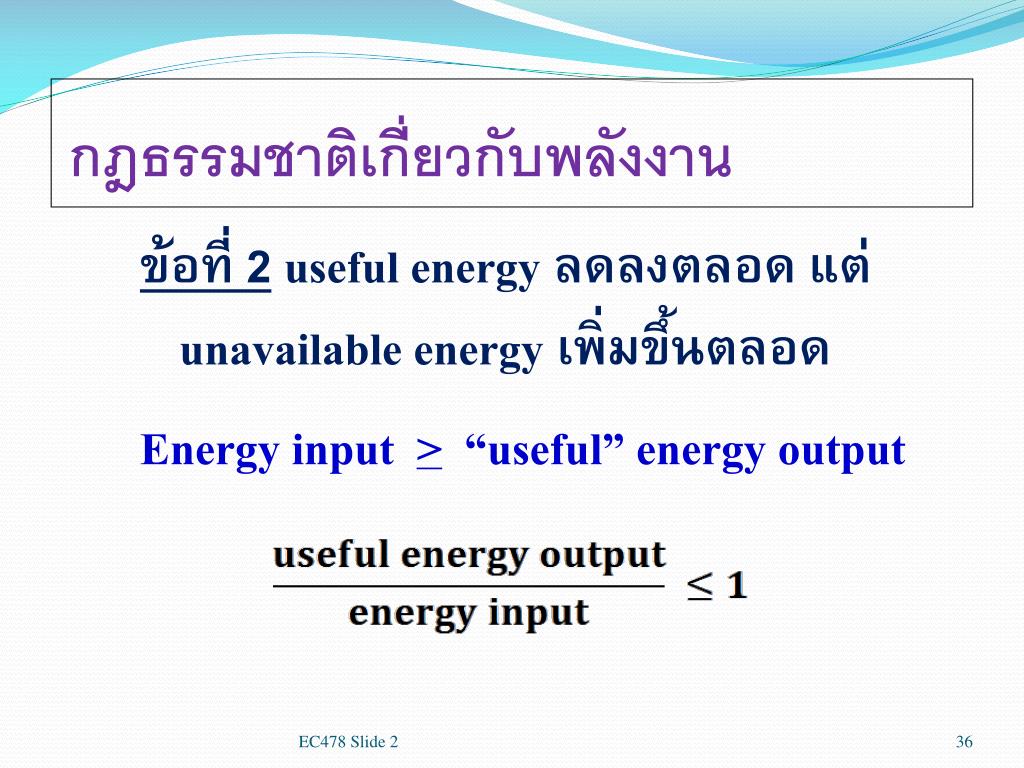 กฎธรรมชาติเกี่ยวกับพลังงาน

ข้อที่ 2 useful energy ลดลงตลอด แต่ unavailable energy เพิ่มขึ้นตลอด

Energy input $\geq$ “useful” energy output

$\frac{\text{useful energy output}}{\text{energy input}} \leq 1$

EC478 Slide 2

36